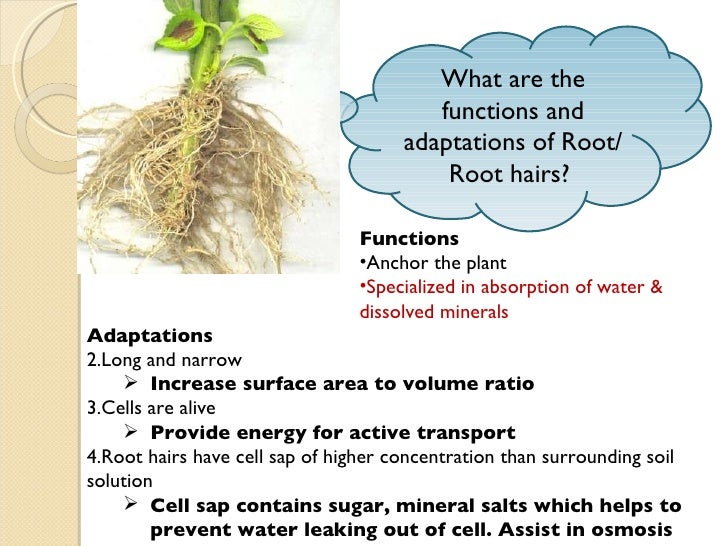 What are the functions and adaptations of Root/ Root hairs?

**Functions**
•Anchor the plant
•Specialized in absorption of water & dissolved minerals

**Adaptations**
2.Long and narrow
➢ **Increase surface area to volume ratio**
3.Cells are alive
➢ **Provide energy for active transport**
4.Root hairs have cell sap of higher concentration than surrounding soil solution
➢ **Cell sap contains sugar, mineral salts which helps to prevent water leaking out of cell. Assist in osmosis**